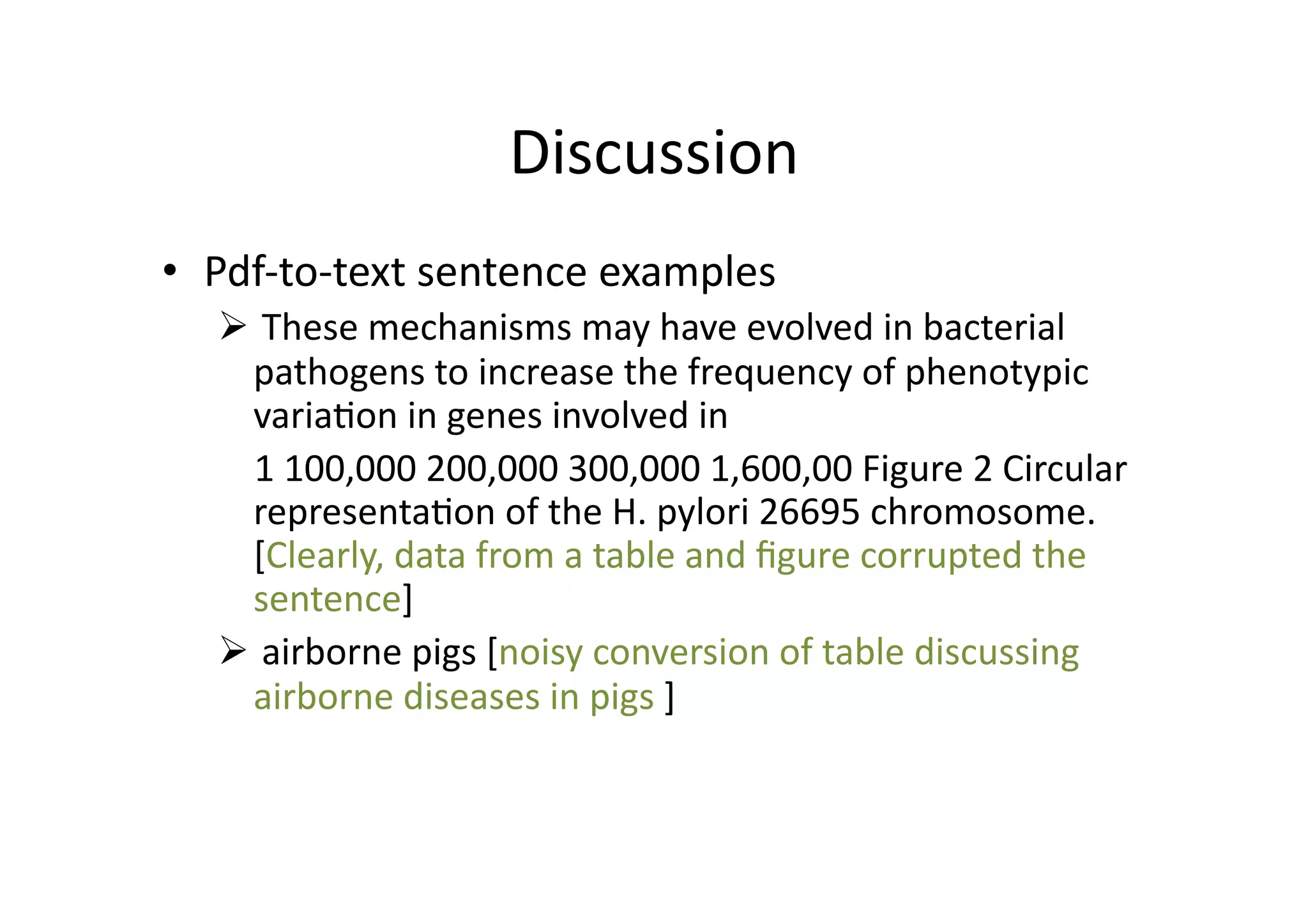 Discussion

• Pdf-to-text sentence examples

➢ These mechanisms may have evolved in bacterial pathogens to increase the frequency of phenotypic variation in genes involved in

1 100,000 200,000 300,000 1,600,00 Figure 2 Circular representation of the H. pylori 26695 chromosome. [Clearly, data from a table and figure corrupted the sentence]

➢ airborne pigs [noisy conversion of table discussing airborne diseases in pigs ]